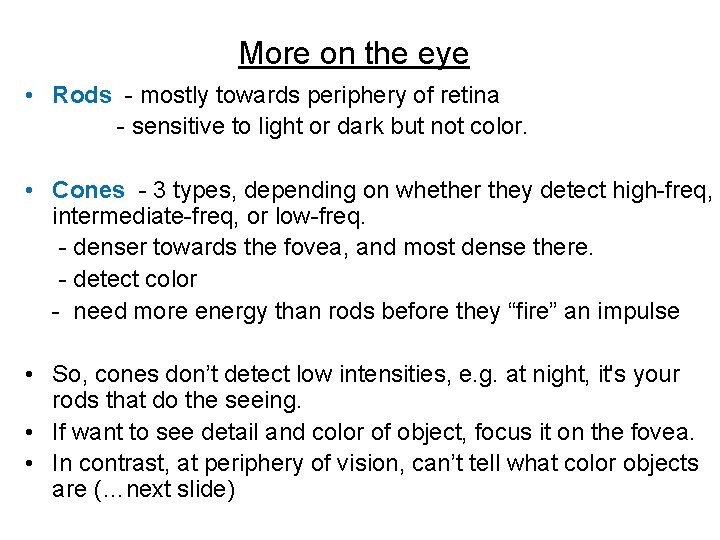 More on the eye

• Rods - mostly towards periphery of retina
- sensitive to light or dark but not color.

• Cones - 3 types, depending on whether they detect high-freq, intermediate-freq, or low-freq.
- denser towards the fovea, and most dense there.
- detect color
- need more energy than rods before they “fire” an impulse

• So, cones don’t detect low intensities, e.g. at night, it's your rods that do the seeing.
• If want to see detail and color of object, focus it on the fovea.
• In contrast, at periphery of vision, can’t tell what color objects are (…next slide)